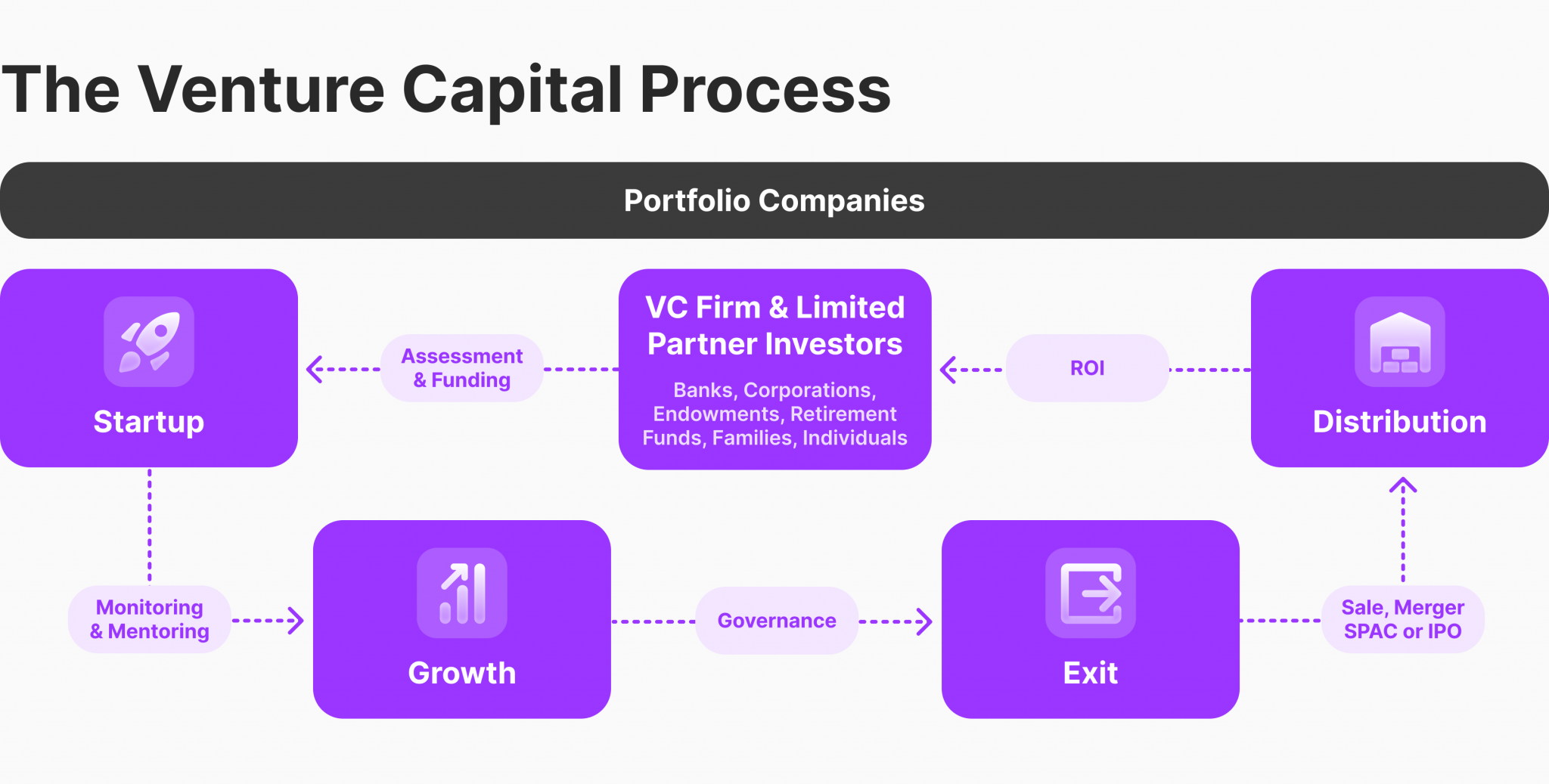 The Venture Capital Process

Portfolio Companies

Startup

Assessment & Funding

VC Firm & Limited Partner Investors

Banks, Corporations, Endowments, Retirement Funds, Families, Individuals

ROI

Distribution

Monitoring & Mentoring

Growth

Governance

Exit

Sale, Merger SPAC or IPO